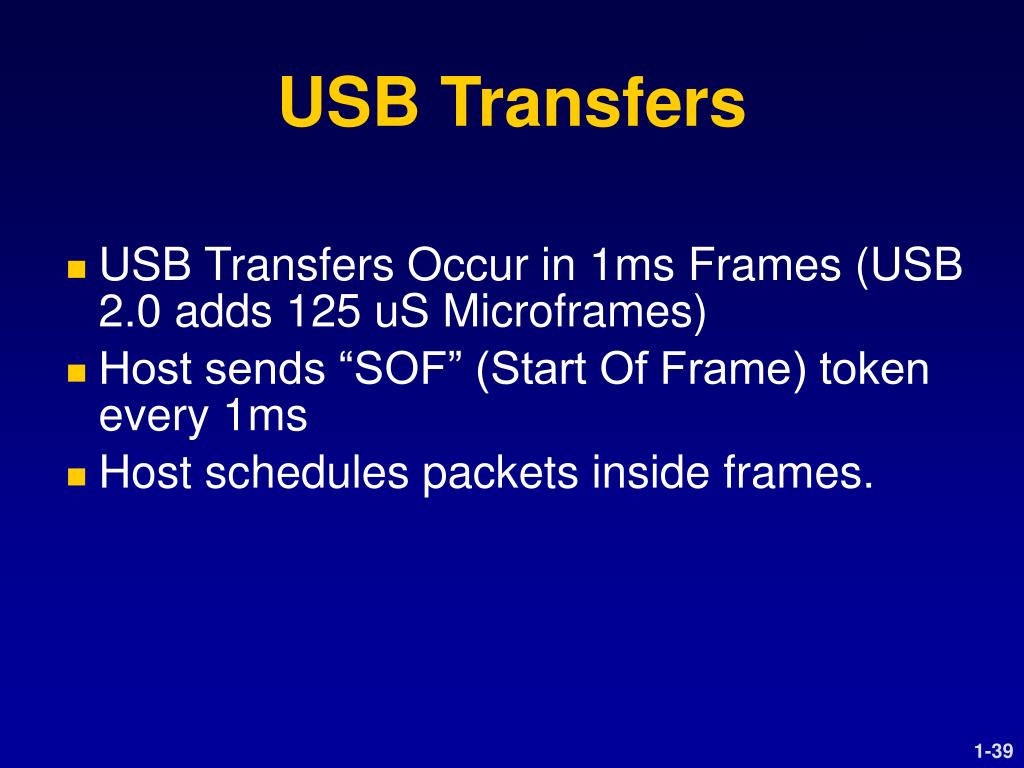 USB Transfers

- USB Transfers Occur in 1ms Frames (USB 2.0 adds 125 uS Microframes)
- Host sends “SOF” (Start Of Frame) token every 1ms
- Host schedules packets inside frames.

1-39